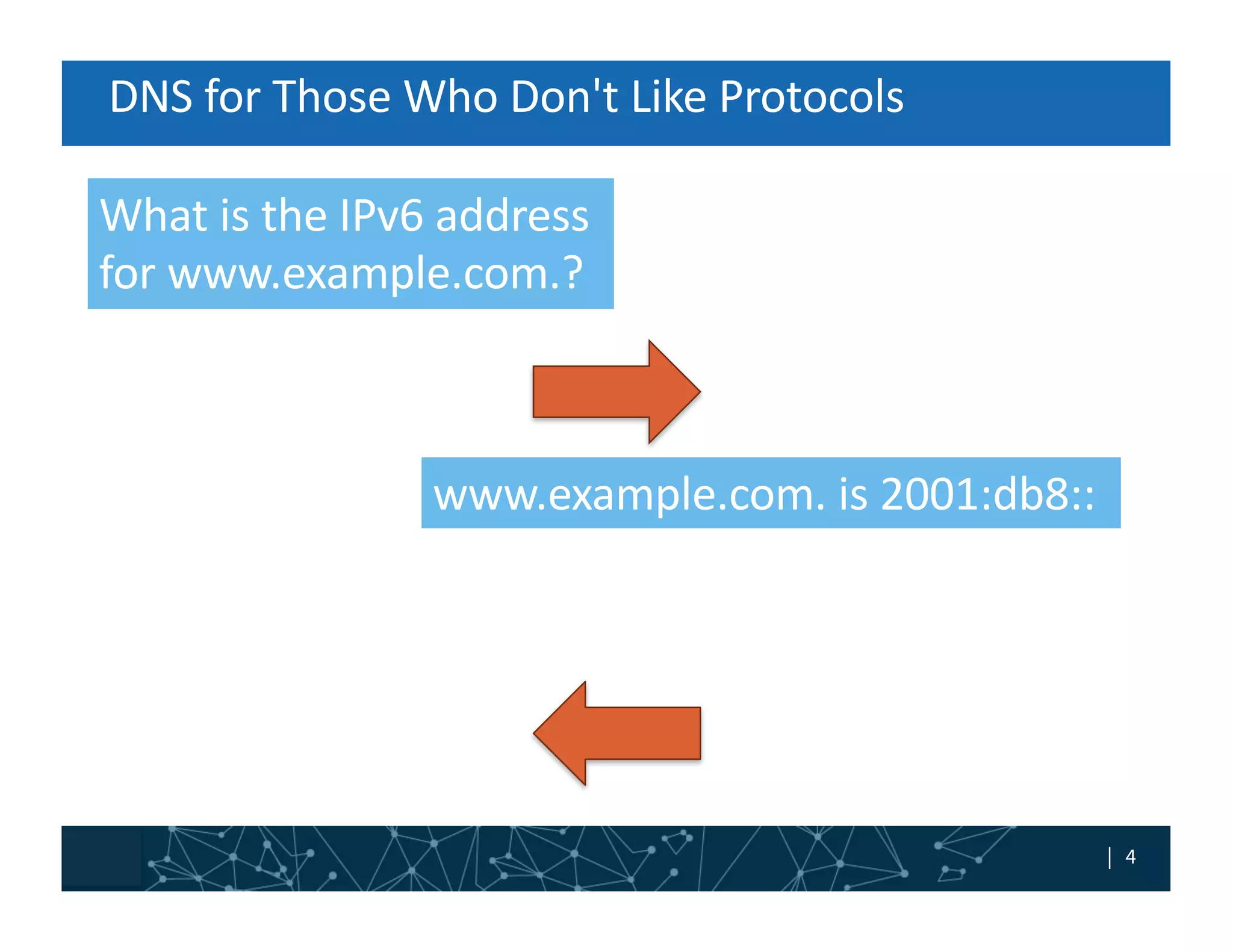 DNS for Those Who Don't Like Protocols

What is the IPv6 address for www.example.com.?

www.example.com. is 2001:db8::

| 4